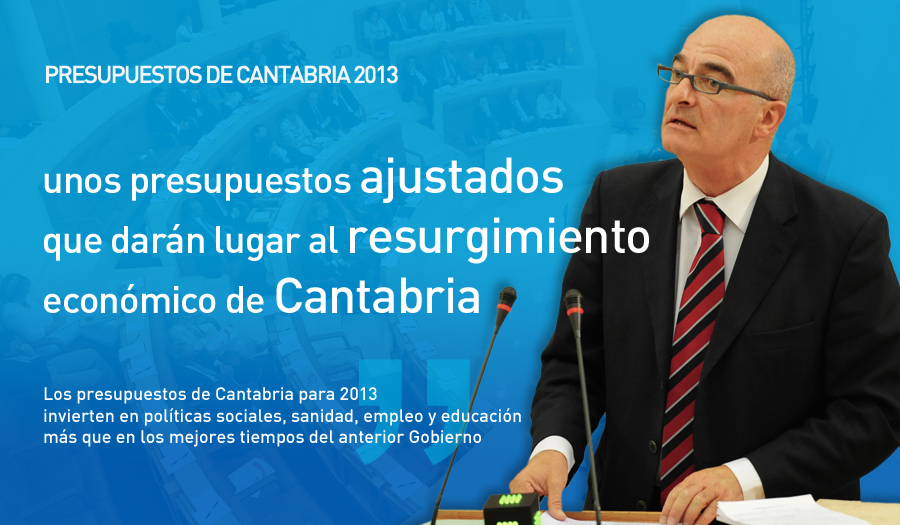 PRESUPUESTOS DE CANTABRIA 2013

unos presupuestos ajustados que darán lugar al resurgimiento económico de Cantabria

Los presupuestos de Cantabria para 2013 invierten en políticas sociales, sanidad, empleo y educación más que en los mejores tiempos del anterior Gobierno